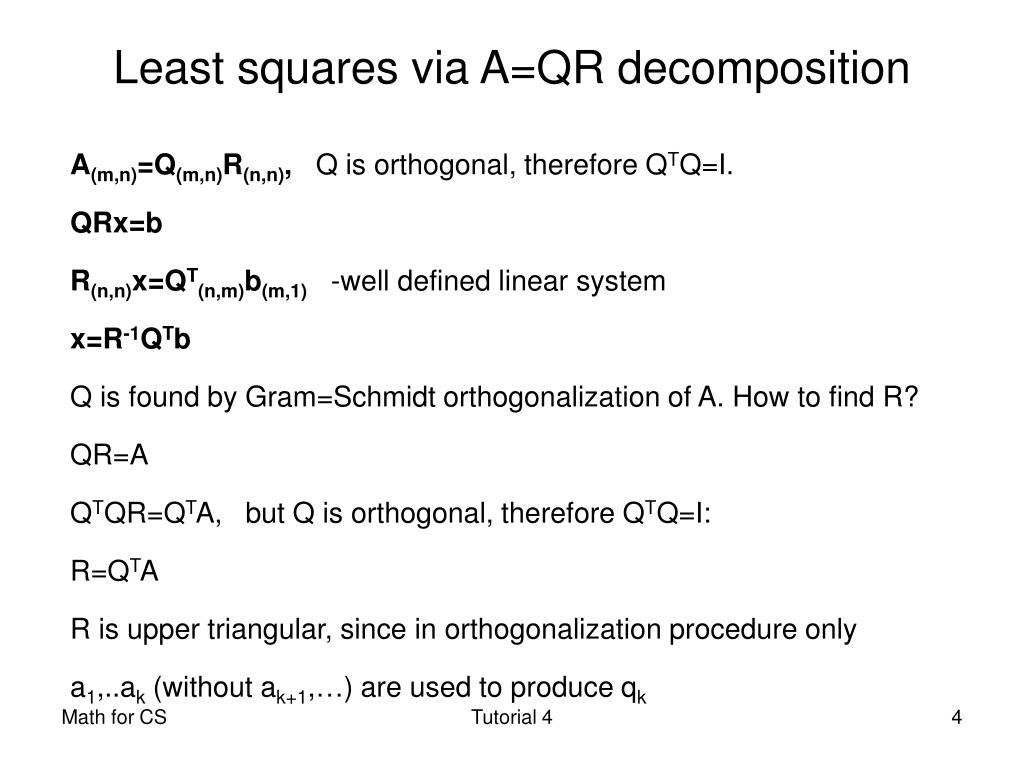 Least squares via A=QR decomposition

$A_{(m,n)}=Q_{(m,n)}R_{(n,n)}$, Q is orthogonal, therefore $Q^TQ=I$.

QRx=b

$R_{(n,n)}x=Q^T_{(n,m)}b_{(m,1)}$ -well defined linear system

$x=R^{-1}Q^Tb$

Q is found by Gram=Schmidt orthogonalization of A. How to find R?

QR=A

$Q^TQR=Q^TA$, but Q is orthogonal, therefore $Q^TQ=I$:

$R=Q^TA$

R is upper triangular, since in orthogonalization procedure only

$a_1$,..$a_k$ (without $a_{k+1}$,…) are used to produce $q_k$

Math for CS

Tutorial 4

4